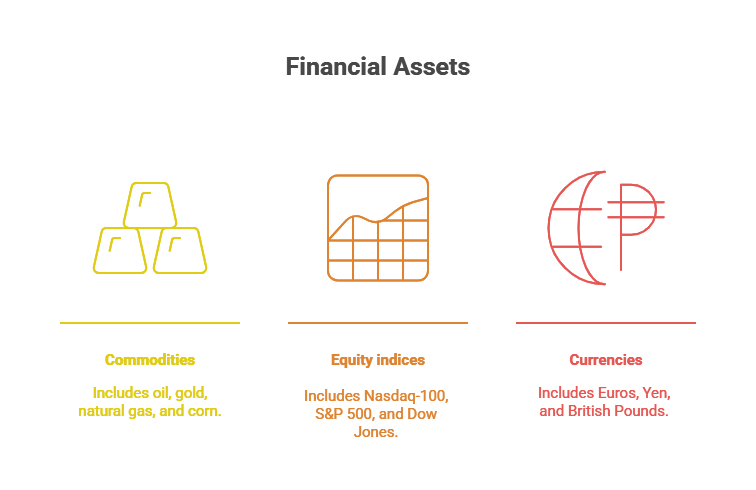 Financial Assets

Commodities

Includes oil, gold, natural gas, and corn.

Equity indices

Includes Nasdaq-100, S&P 500, and Dow Jones.

Currencies

Includes Euros, Yen, and British Pounds.